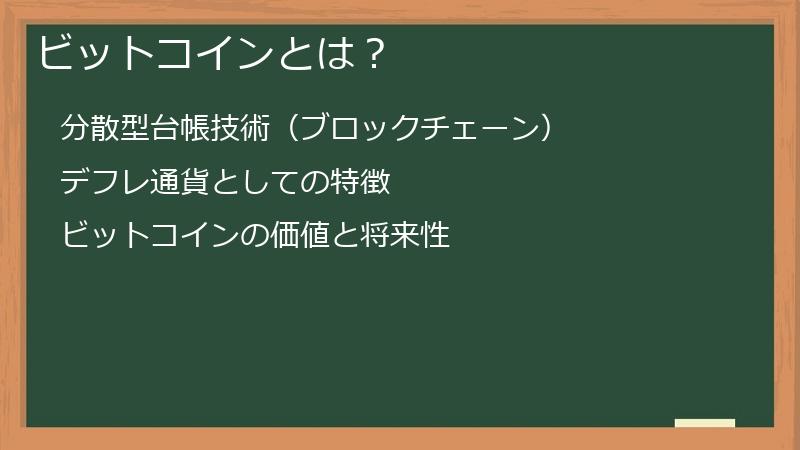 ビットコインとは？

分散型台帳技術（ブロックチェーン）

デフレ通貨としての特徴

ビットコインの価値と将来性